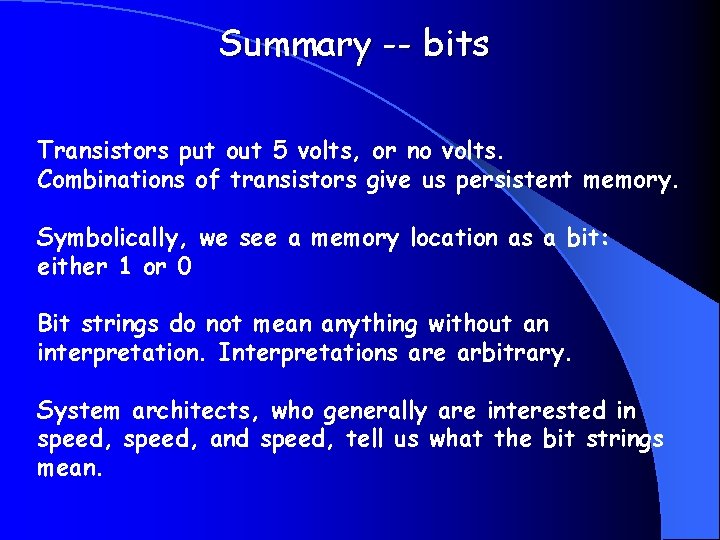 Summary -- bits

Transistors put out 5 volts, or no volts.
Combinations of transistors give us persistent memory.

Symbolically, we see a memory location as a bit: either 1 or 0

Bit strings do not mean anything without an interpretation. Interpretations are arbitrary.

System architects, who generally are interested in speed, speed, and speed, tell us what the bit strings mean.